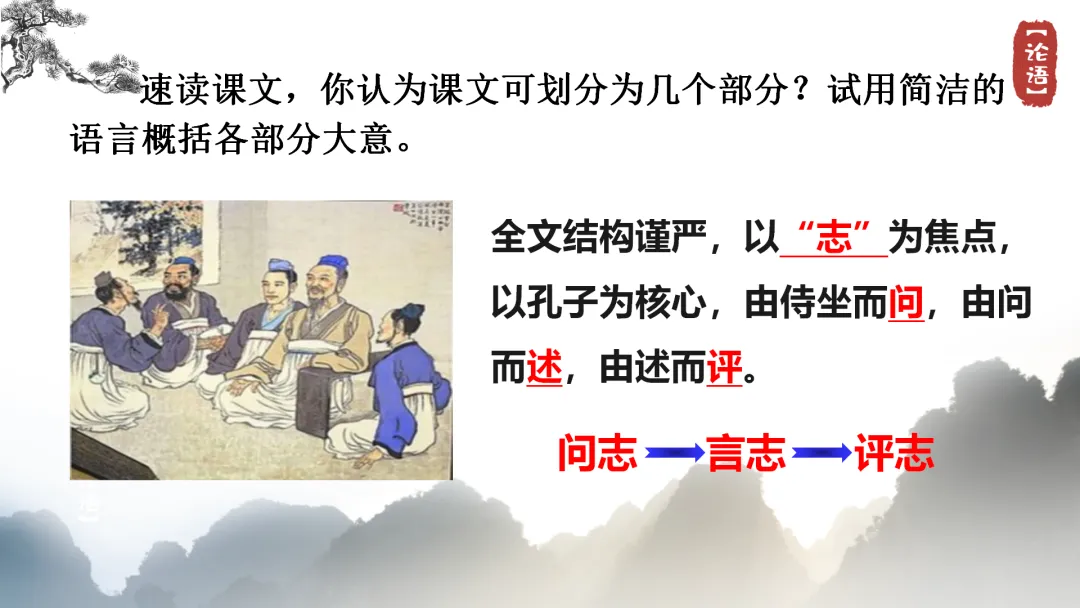 【论语】

速读课文，你认为课文可划分为几个部分？试用简洁的语言概括各部分大意。

全文结构谨严，以“志”为焦点，以孔子为核心，由侍坐而问，由问而述，由述而评。

问志 → 言志 → 评志